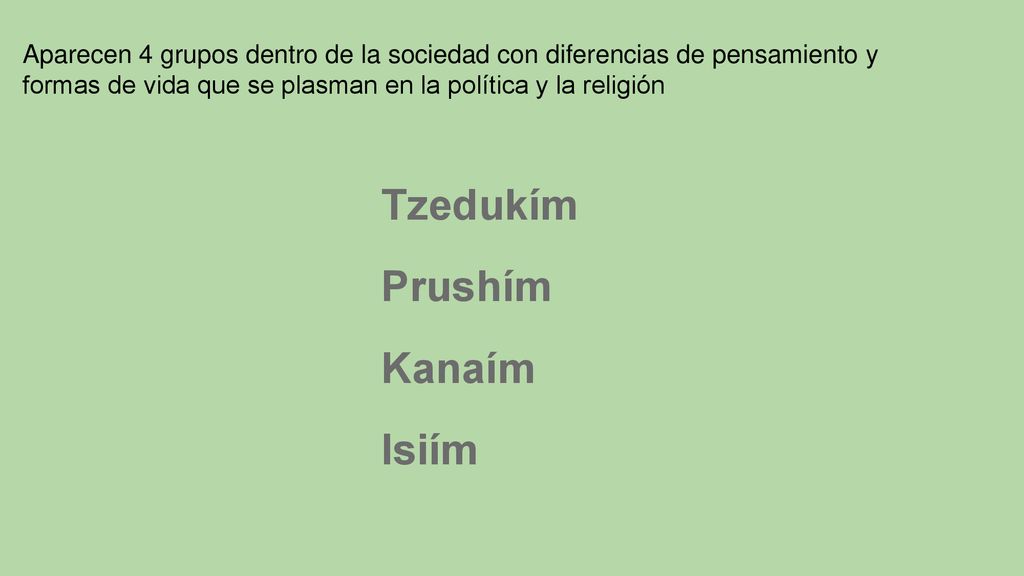 Aparecen 4 grupos dentro de la sociedad con diferencias de pensamiento y formas de vida que se plasman en la política y la religión

Tzedukím

Prushím

Kanaím

Isiím